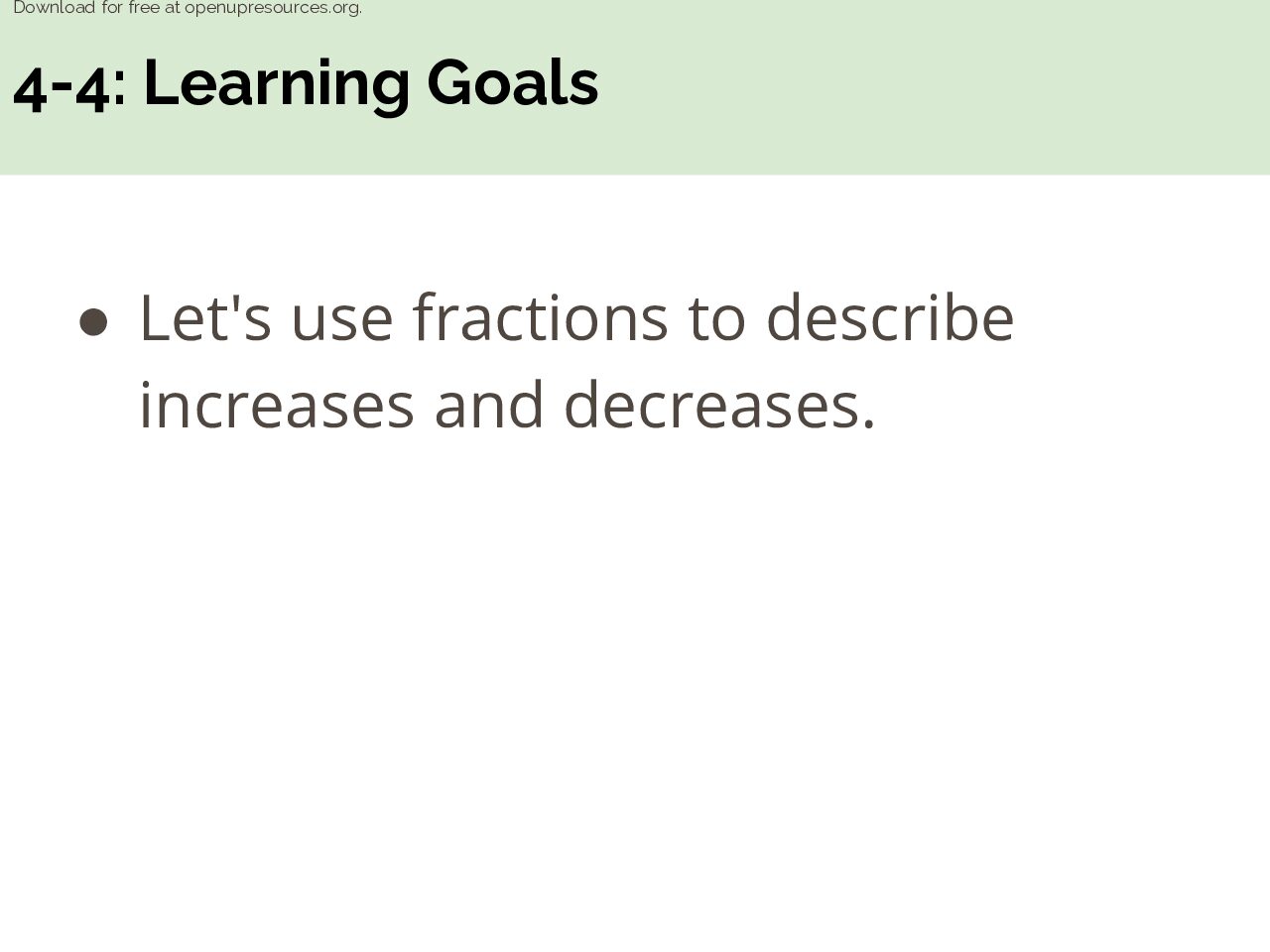 Download for free at openupresources.org.

4-4: Learning Goals

• Let's use fractions to describe increases and decreases.